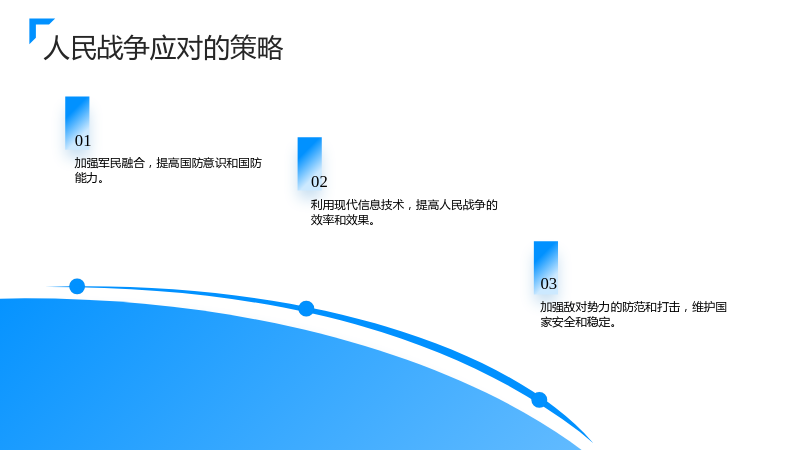 人民战争应对的策略

01

加强军民融合，提高国防意识和国防能力。

02

利用现代信息技术，提高人民战争的效率和效果。

03

加强敌对势力的防范和打击，维护国家安全和稳定。